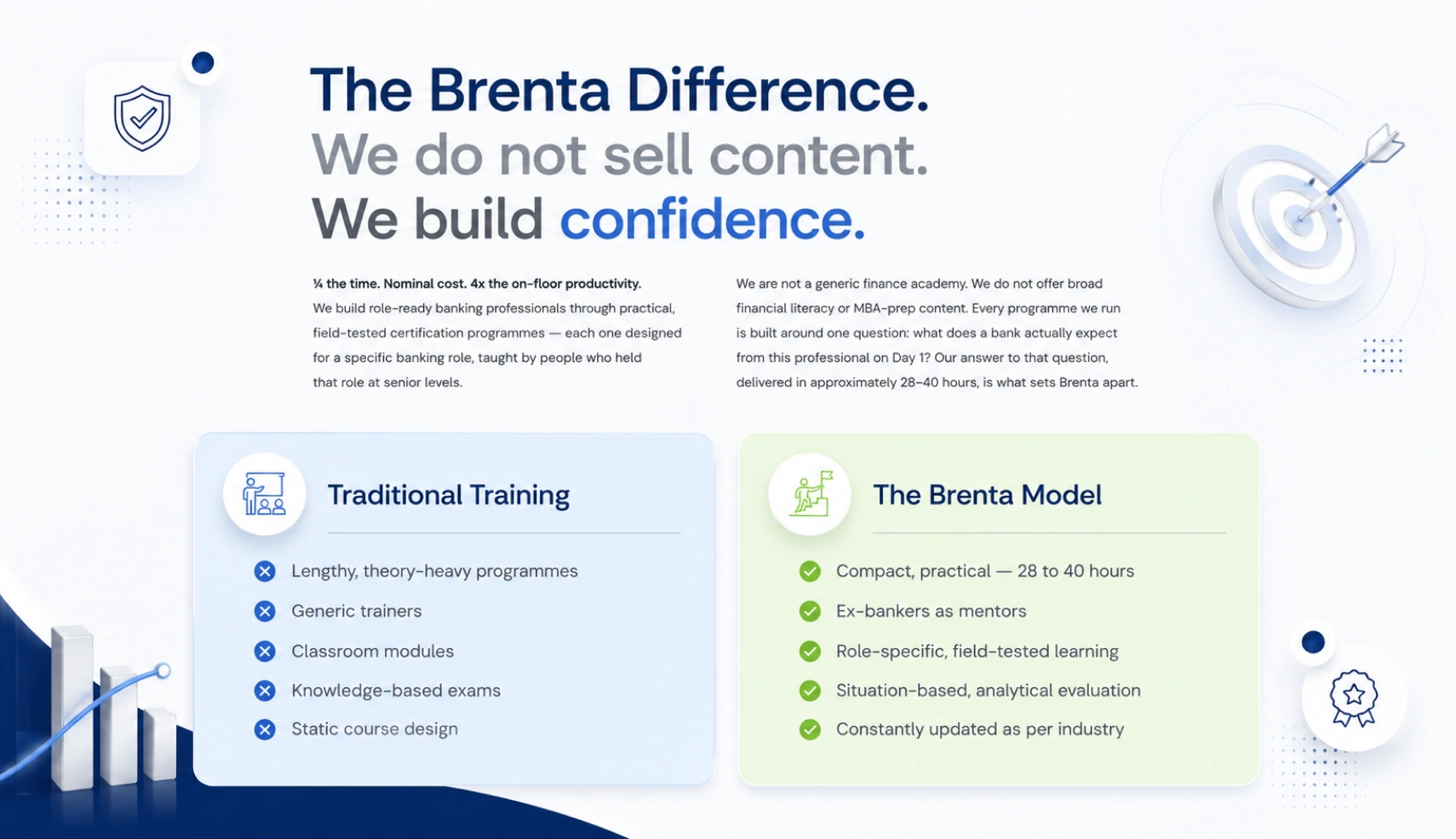 The Brenta Difference.
We do not sell content.
We build confidence.

¼ the time. Nominal cost. 4x the on-floor productivity.
We build role-ready banking professionals through practical, field-tested certification programmes — each one designed for a specific banking role, taught by people who held that role at senior levels.

We are not a generic finance academy. We do not offer broad financial literacy or MBA-prep content. Every programme we run is built around one question: what does a bank actually expect from this professional on Day 1? Our answer to that question, delivered in approximately 28–40 hours, is what sets Brenta apart.

Traditional Training

Lengthy, theory-heavy programmes
Generic trainers
Classroom modules
Knowledge-based exams
Static course design

The Brenta Model

Compact, practical — 28 to 40 hours
Ex-bankers as mentors
Role-specific, field-tested learning
Situation-based, analytical evaluation
Constantly updated as per industry